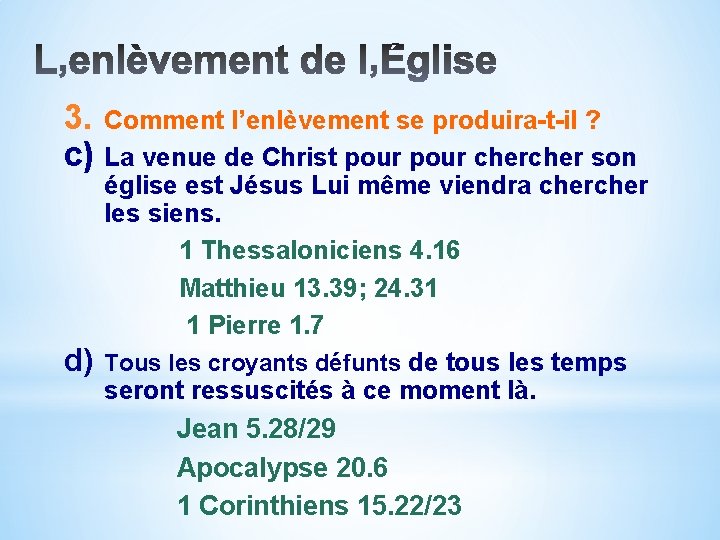 L,enlèvement de l,Église

3. Comment l’enlèvement se produira-t-il ?

c) La venue de Christ pour pour chercher son église est Jésus Lui même viendra chercher les siens.

1 Thessaloniciens 4.16

Matthieu 13.39; 24.31

1 Pierre 1.7

d) Tous les croyants défunts de tous les temps seront ressuscités à ce moment là.

Jean 5.28/29

Apocalypse 20.6

1 Corinthiens 15.22/23